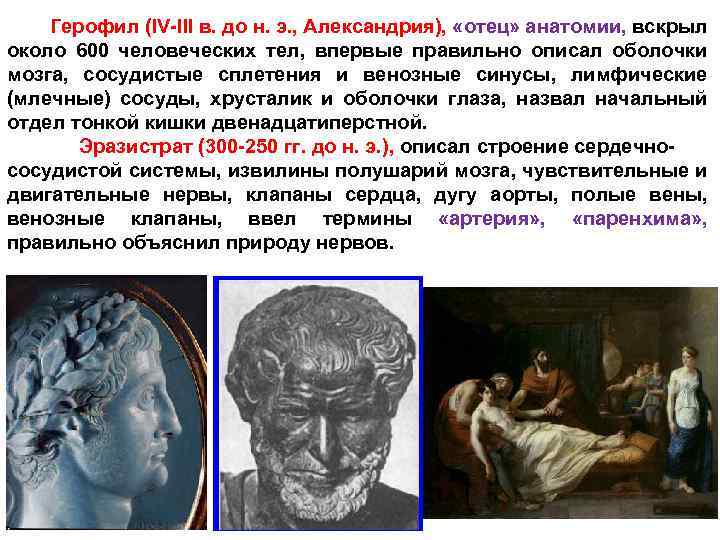 Герофил (IV-III в. до н. э., Александрия), «отец» анатомии, вскрыл около 600 человеческих тел, впервые правильно описал оболочки мозга, сосудистые сплетения и венозные синусы, лимфические (млечные) сосуды, хрусталик и оболочки глаза, назвал начальный отдел тонкой кишки двенадцатиперстной.

Эразистрат (300-250 гг. до н. э.), описал строение сердечно-сосудистой системы, извилины полушарий мозга, чувствительные и двигательные нервы, клапаны сердца, дугу аорты, полые вены, венозные клапаны, ввел термины «артерия», «паренхима», правильно объяснил природу нервов.